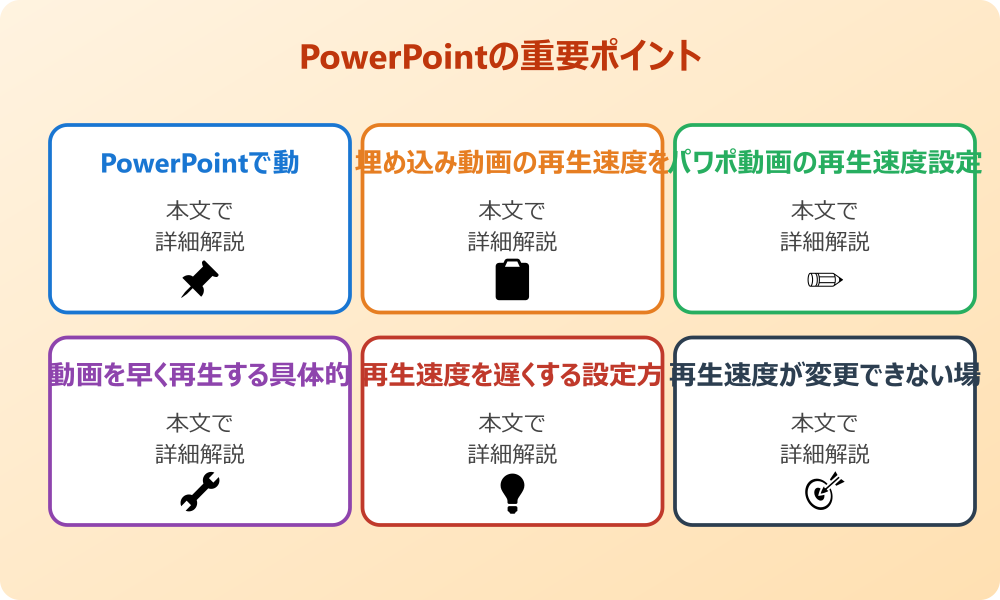 PowerPointの重要ポイント

PowerPointで動

本文で
詳細解説

埋め込み動画の再生速度を

本文で
詳細解説

パワポ動画の再生速度設定

本文で
詳細解説

動画を早く再生する具体的

本文で
詳細解説

再生速度を遅くする設定方

本文で
詳細解説

再生速度が変更できない場

本文で
詳細解説